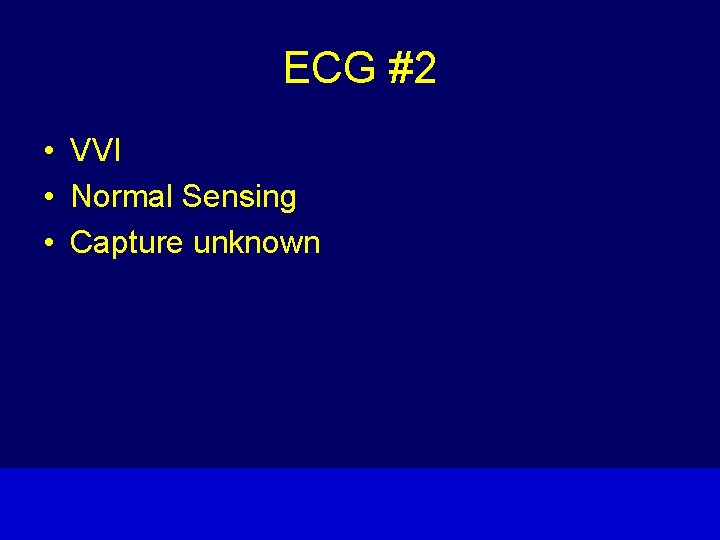 ECG #2

• VVI
• Normal Sensing
• Capture unknown